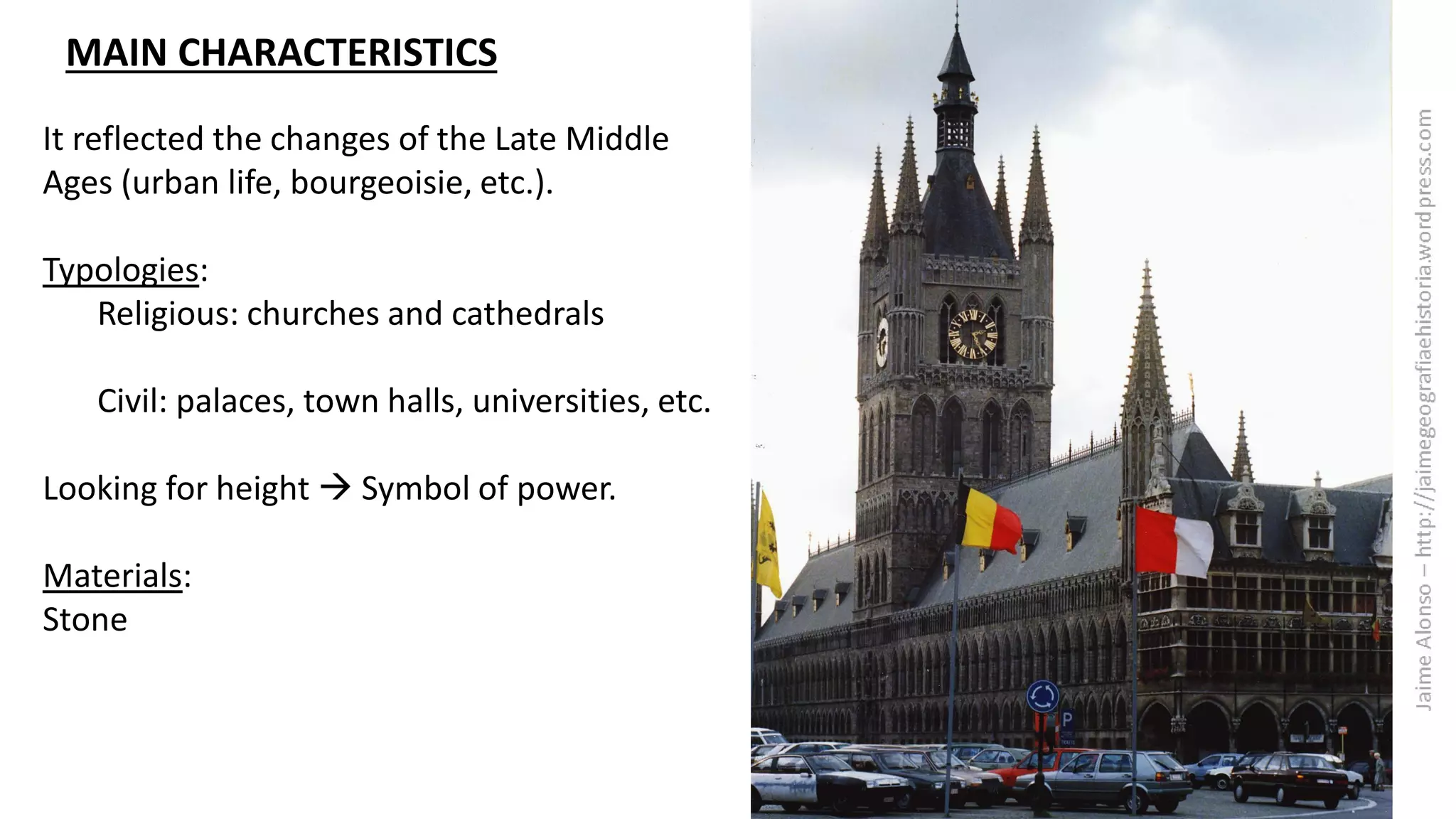 MAIN CHARACTERISTICS

It reflected the changes of the Late Middle Ages (urban life, bourgeoisie, etc.).

Typologies:
Religious: churches and cathedrals

Civil: palaces, town halls, universities, etc.

Looking for height → Symbol of power.

Materials:
Stone

P

Jaime Alonso – http://jaimegeografiaehistoria.wordpress.com